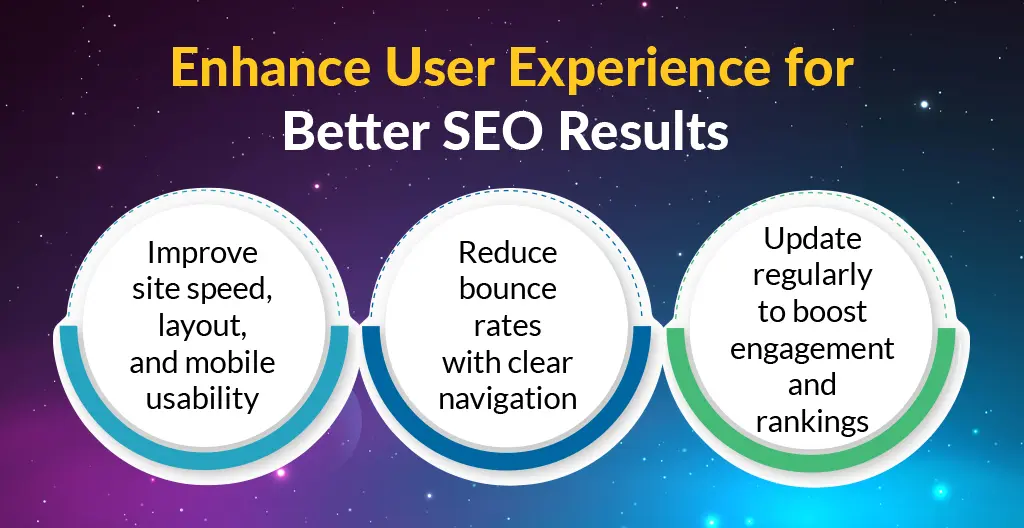 Enhance User Experience for Better SEO Results

Improve site speed, layout, and mobile usability

Reduce bounce rates with clear navigation

Update regularly to boost engagement and rankings